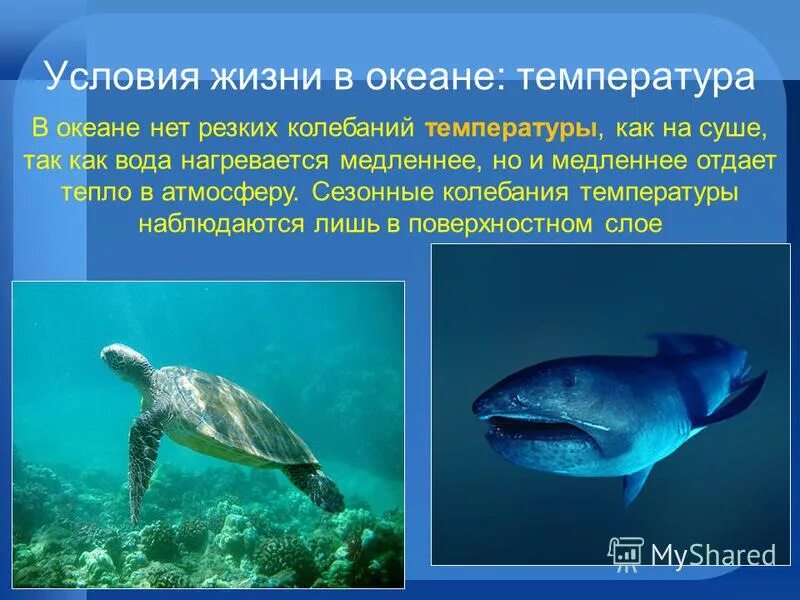 Условия жизни в океане: температура

В океане нет резких колебаний температуры, как на суше, так как вода нагревается медленнее, но и медленнее отдает тепло в атмосферу. Сезонные колебания температуры наблюдаются лишь в поверхностном слое

MyShared